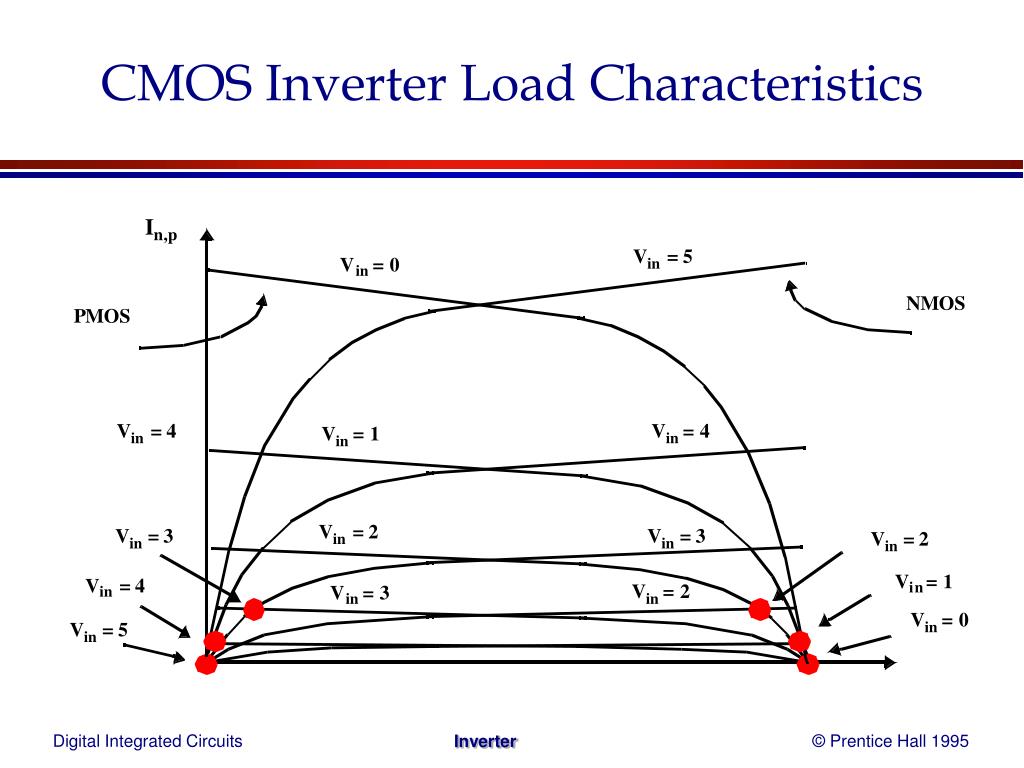 CMOS Inverter Load Characteristics

$I_{n,p}$

$V_{in} = 0$

$V_{in} = 5$

PMOS

NMOS

$V_{in} = 4$

$V_{in} = 1$

$V_{in} = 4$

$V_{in} = 3$

$V_{in} = 2$

$V_{in} = 3$

$V_{in} = 2$

$V_{in} = 4$

$V_{in} = 3$

$V_{in} = 2$

$V_{in} = 1$

$V_{in} = 5$

$V_{in} = 0$

Digital Integrated Circuits

Inverter

© Prentice Hall 1995